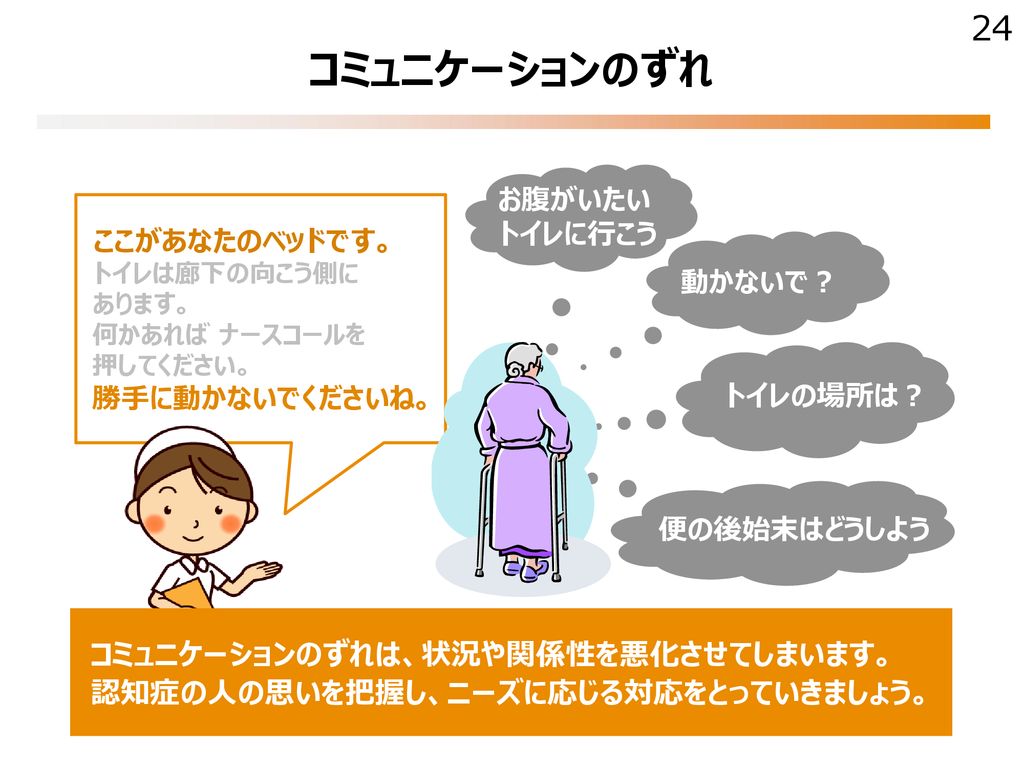 24

コミュニケーションのずれ

ここがあなたのベッドです。
トイレは廊下の向こう側にあります。
何かあれば ナースコールを押してください。
勝手に動かないでくださいね。

お腹がいたい
トイレに行こう

動かないで？

トイレの場所は？

便の後始末はどうしよう

コミュニケーションのずれは、状況や関係性を悪化させてしまいます。
認知症の人の思いを把握し、ニーズに応じる対応をとっていきましょう。